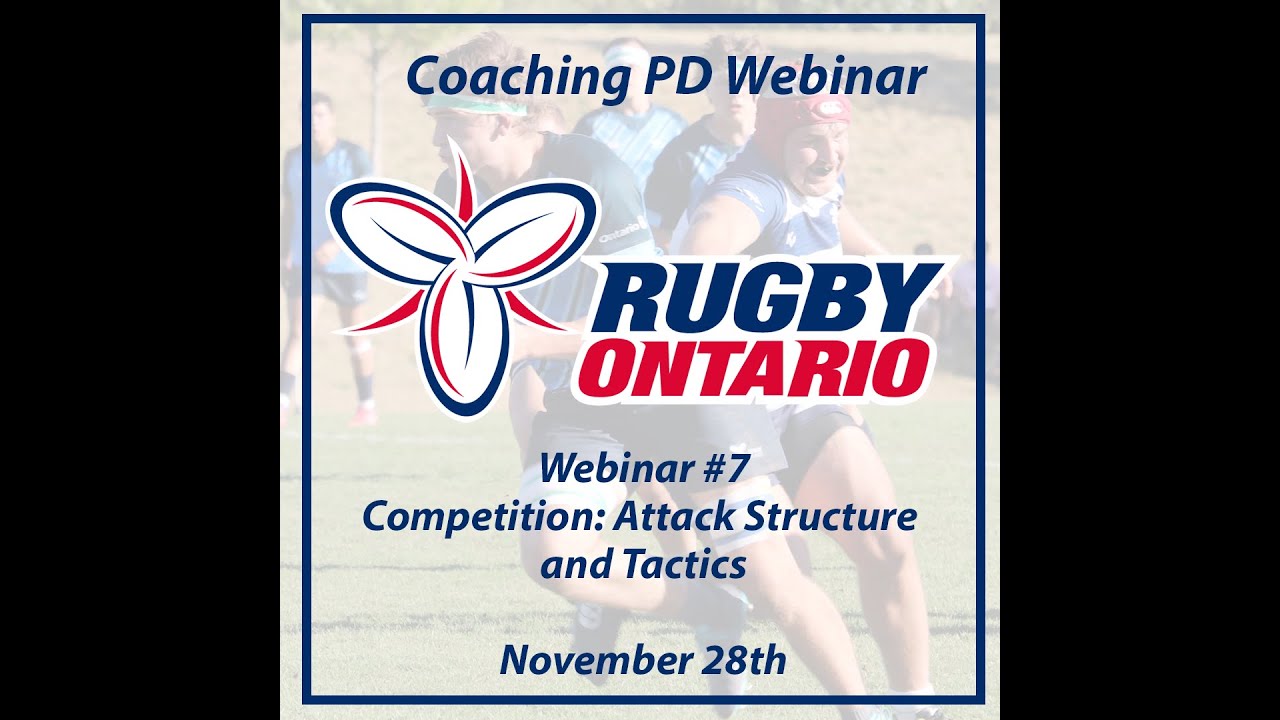 Coaching PD Webinar

RUGBY ONTARIO

Webinar #7
Competition: Attack Structure and Tactics

November 28th